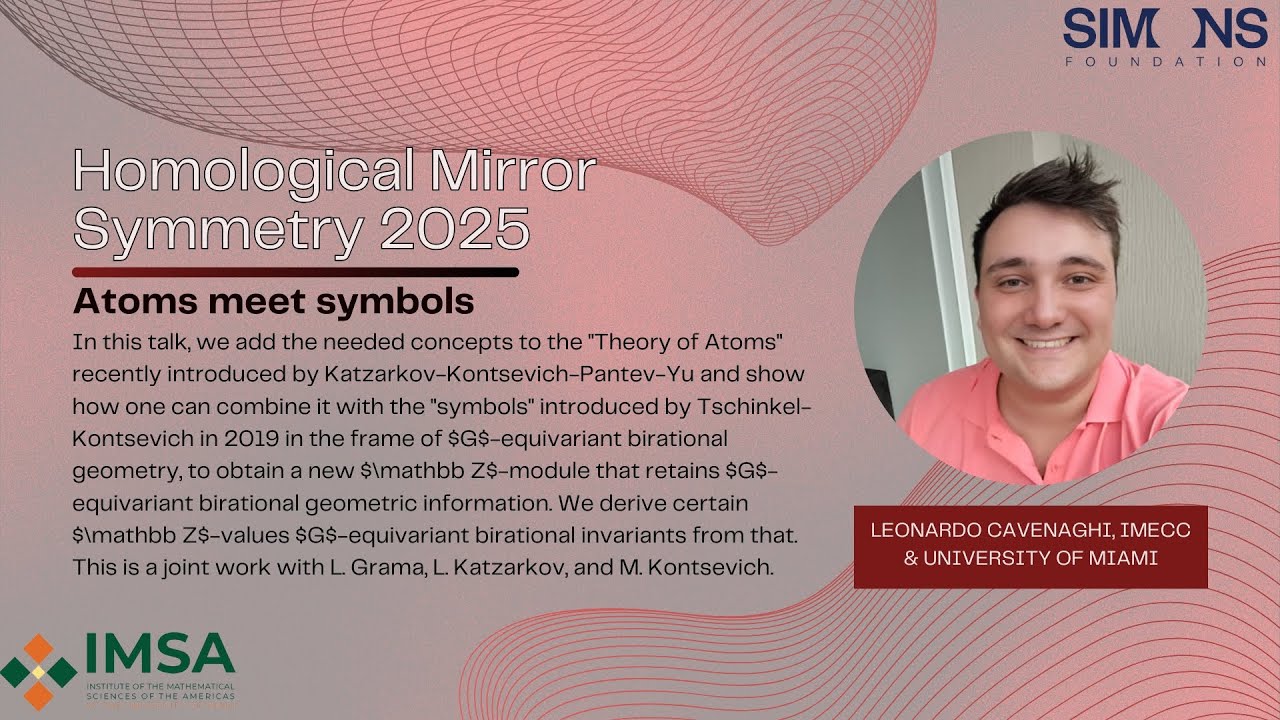 SIMONS
FOUNDATION

Homological Mirror Symmetry 2025

Atoms meet symbols

In this talk, we add the needed concepts to the "Theory of Atoms" recently introduced by Katzarkov-Kontsevich-Pantev-Yu and show how one can combine it with the "symbols" introduced by Tschinkel-Kontsevich in 2019 in the frame of \$G\$-equivariant birational geometry, to obtain a new \$\mathbb Z\$-module that retains \$G\$-equivariant birational geometric information. We derive certain \$\mathbb Z\$-values \$G\$-equivariant birational invariants from that. This is a joint work with L. Grama, L. Katzarkov, and M. Kontsevich.

LEONARDO CAVENAGHI, IMECC & UNIVERSITY OF MIAMI

IMSA
INSTITUTE OF THE MATHEMATICAL SCIENCES OF THE AMERICAS